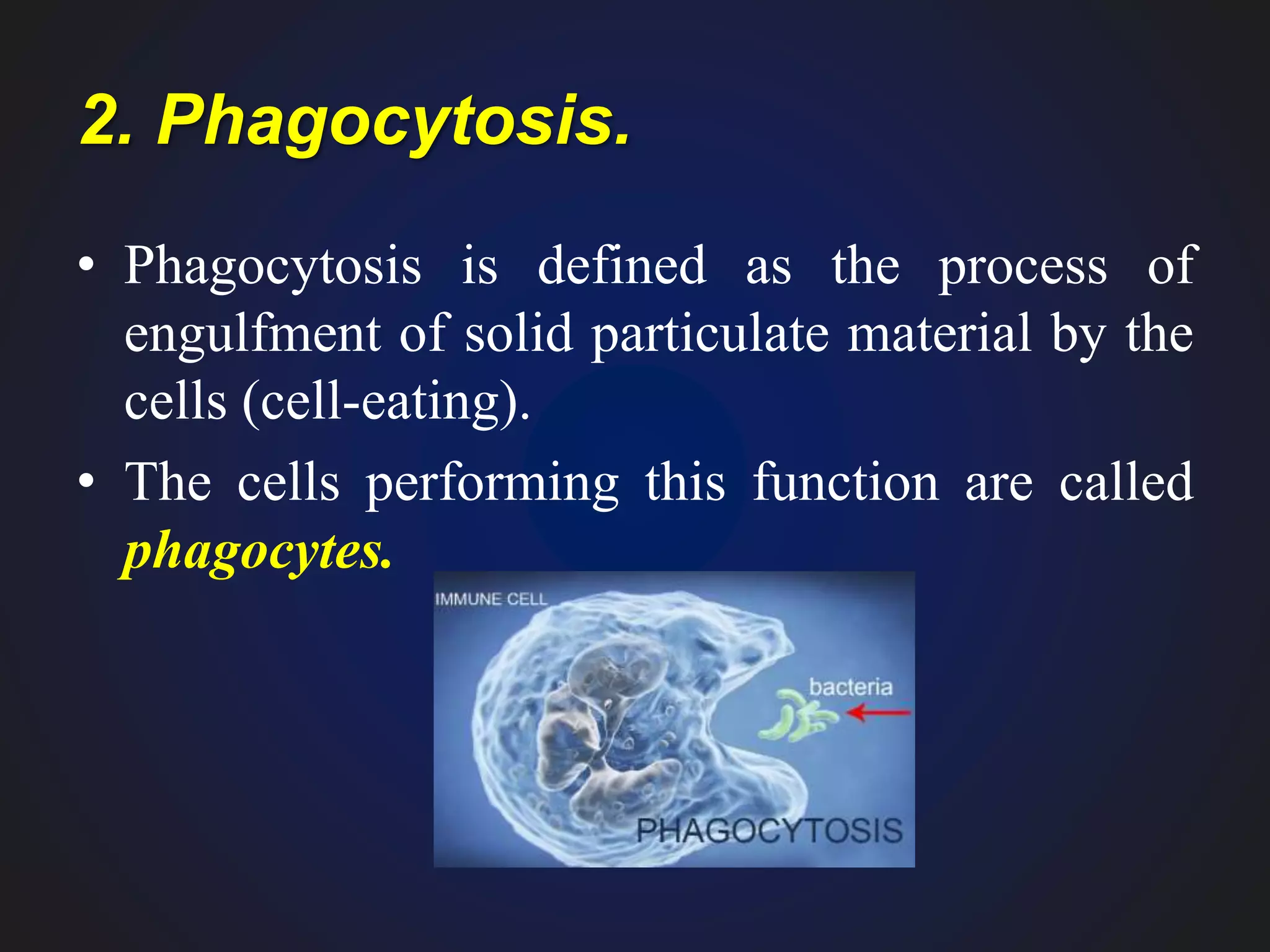 2. Phagocytosis.

• Phagocytosis is defined as the process of engulfment of solid particulate material by the cells (cell-eating).

• The cells performing this function are called phagocytes.

IMMUNE CELL

bacteria

PHAGOCYTOSIS